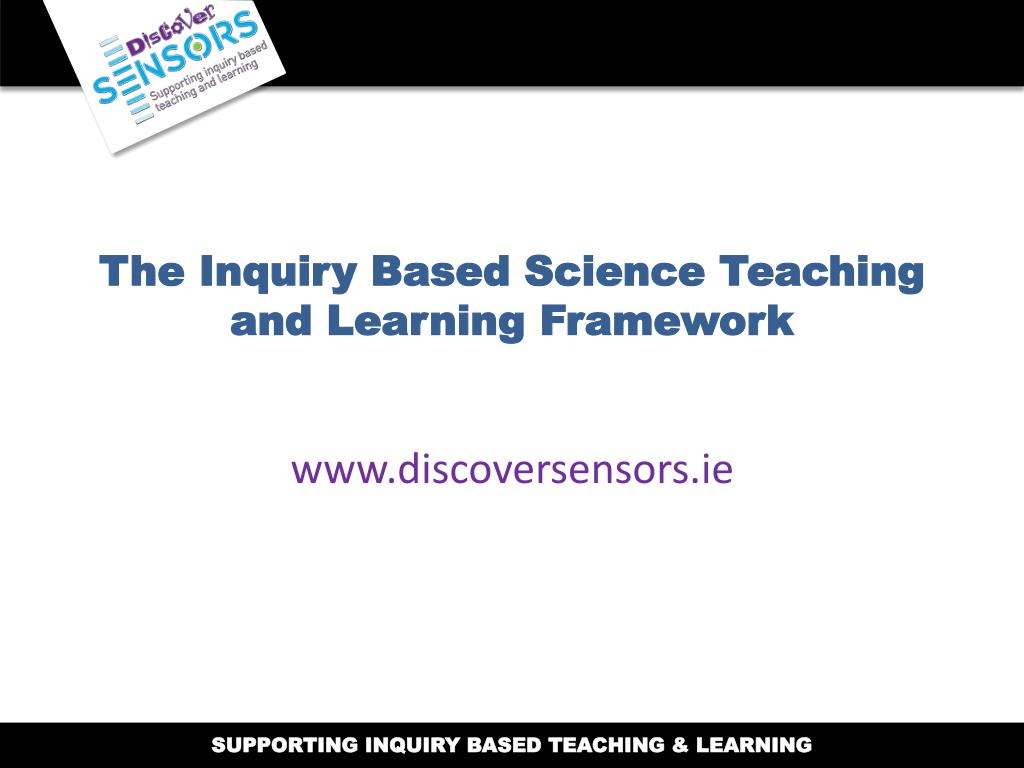 Discover SENSORS
Supporting inquiry based teaching and learning

The Inquiry Based Science Teaching and Learning Framework

www.discoversensors.ie

SUPPORTING INQUIRY BASED TEACHING & LEARNING